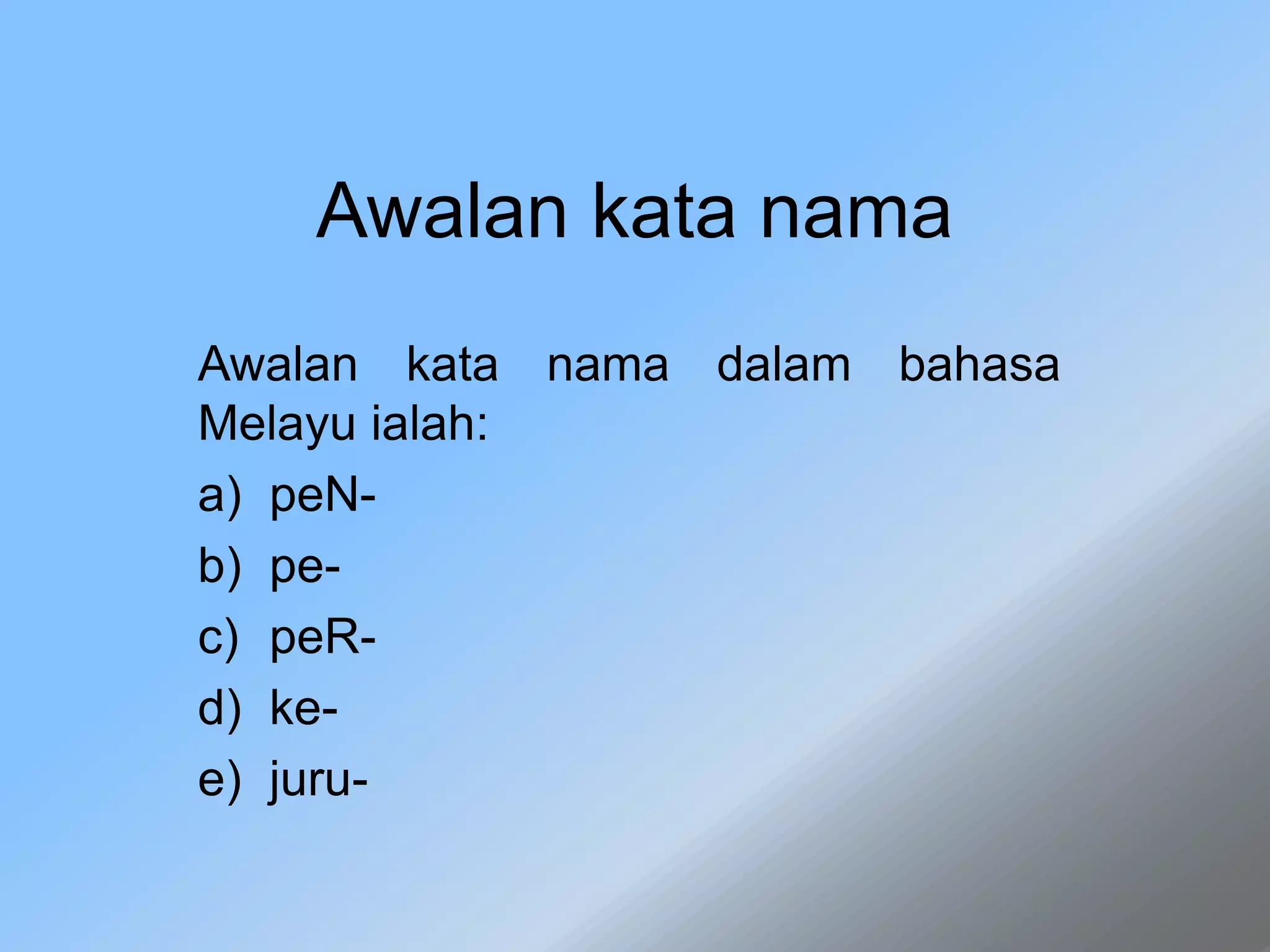 Awalan kata nama

Awalan kata nama dalam bahasa Melayu ialah:

a) peN-
b) pe-
c) peR-
d) ke-
e) juru-